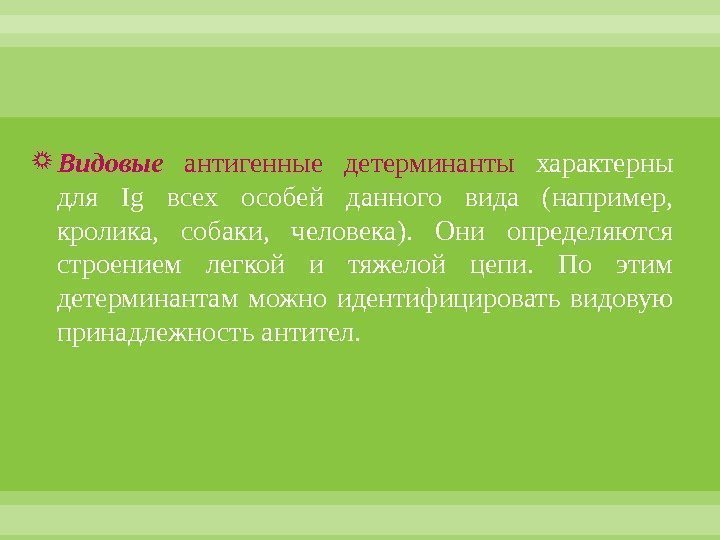 Видовые антигенные детерминанты характерны для Ig всех особей данного вида (например, кролика, собаки, человека). Они определяются строением легкой и тяжелой цепи. По этим детерминантам можно идентифицировать видовую принадлежность антител.